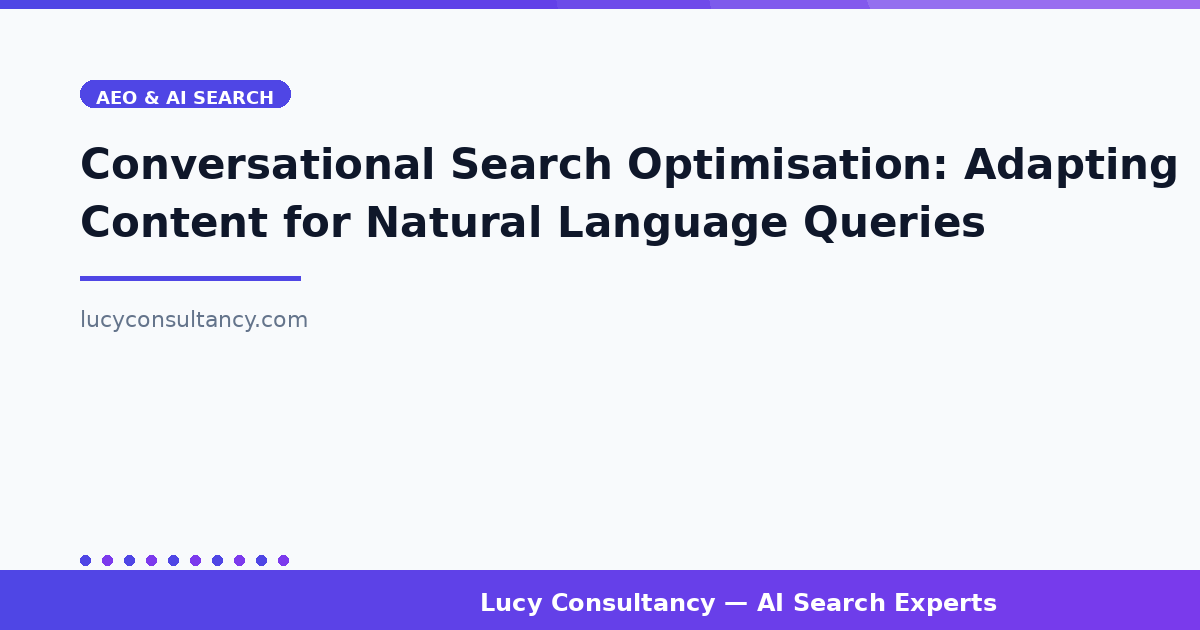 AEO & AI SEARCH

Conversational Search Optimisation: Adapting Content for Natural Language Queries

lucyconsultancy.com

Lucy Consultancy — AI Search Experts